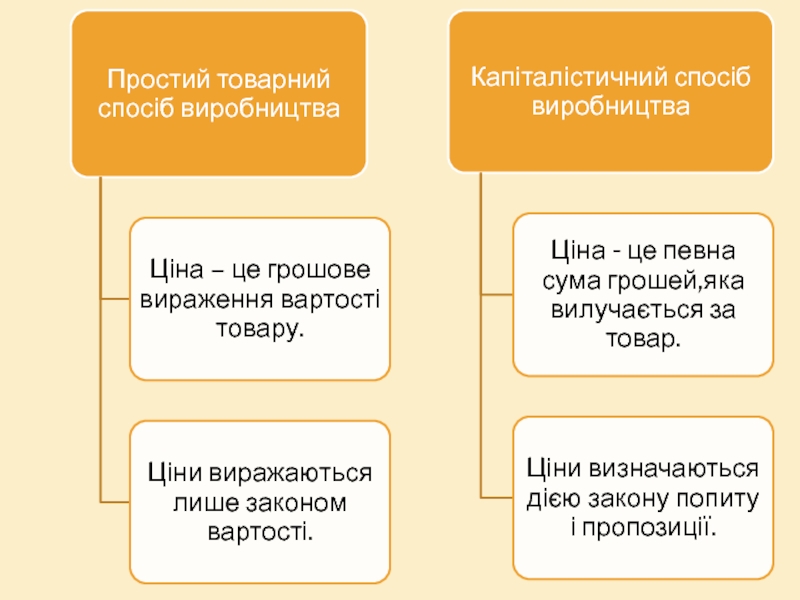 Простий товарний спосіб виробництва

Ціна – це грошове вираження вартості товару.

Ціни виражаються лише законом вартості.

Капіталістичний спосіб виробництва

Ціна - це певна сума грошей,яка вилучається за товар.

Ціни визначаються дією закону попиту і пропозиції.